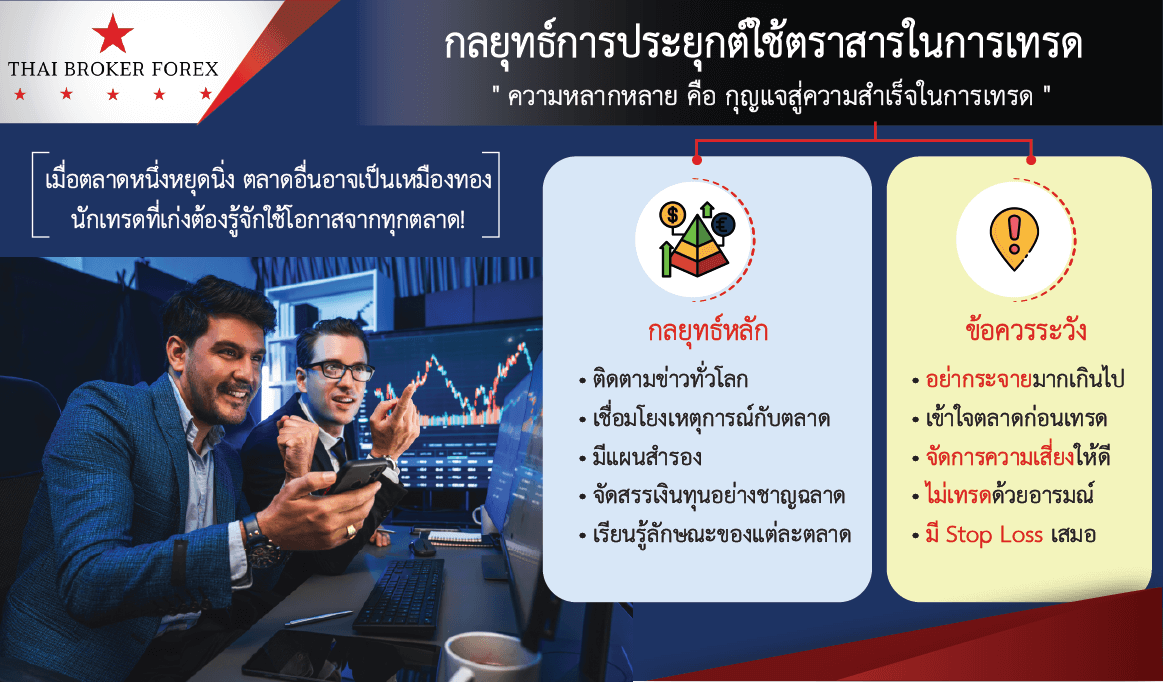 THAI BROKER FOREX

กลยุทธ์การประยุกต์ใช้ตราสารในการเทรด

" ความหลากหลาย คือ กุญแจสู่ความสำเร็จในการเทรด "

เมื่อตลาดหนึ่งหยุดนิ่ง ตลาดอื่นอาจเป็นเหมืองทอง นักเทรดที่เก่งต้องรู้จักใช้โอกาสจากทุกตลาด!

กลยุทธ์หลัก

• ติดตามข่าวทั่วโลก
• เชื่อมโยงเหตุการณ์กับตลาด
• มีแผนสำรอง
• จัดสรรเงินทุนอย่างชาญฉลาด
• เรียนรู้ลักษณะของแต่ละตลาด

ข้อควรระวัง

• อย่ากระจายมากเกินไป
• เข้าใจตลาดก่อนเทรด
• จัดการความเสี่ยงให้ดี
• ไม่เทรดด้วยอารมณ์
• มี Stop Loss เสมอ